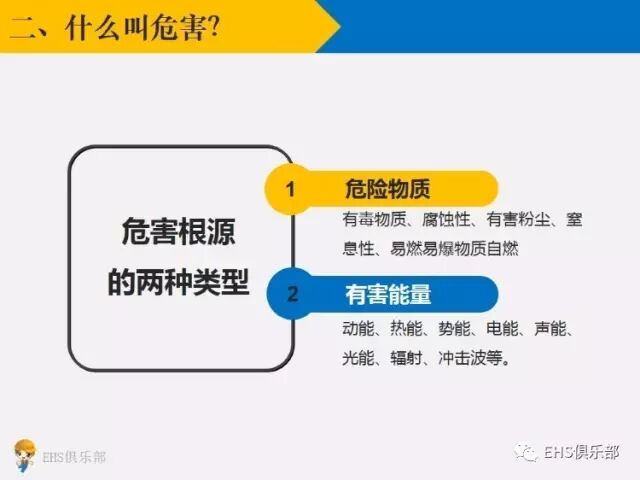 二、什么叫危害?

危害根源的两种类型

1 危险物质

有毒物质、腐蚀性、有害粉尘、窒息性、易燃易爆物质自燃

2 有害能量

动能、热能、势能、电能、声能、光能、辐射、冲击波等。

EHS俱乐部

EHS俱乐部